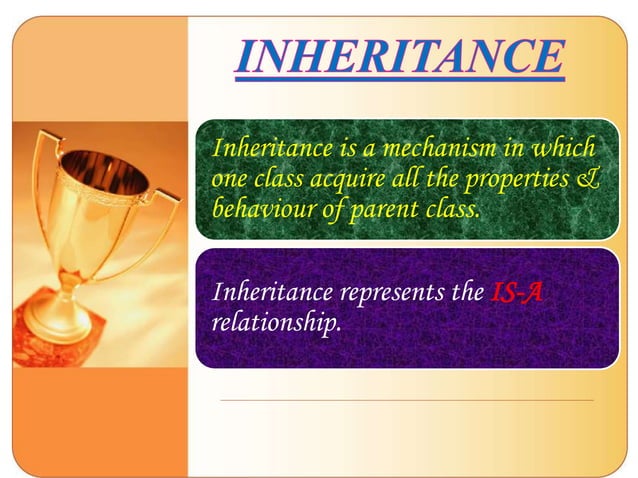 INHERITANCE

Inheritance is a mechanism in which one class acquire all the properties & behaviour of parent class.

Inheritance represents the IS-A relationship.